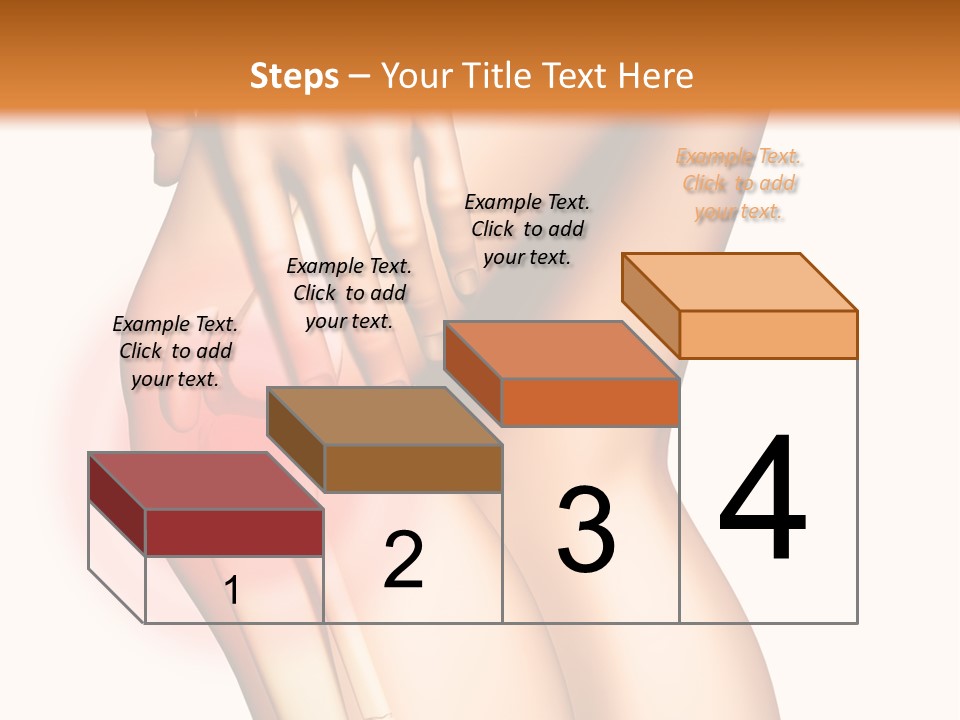 Steps – Your Title Text Here

Example Text. Click to add your text.

Example Text. Click to add your text.

Example Text. Click to add your text.

Example Text. Click to add your text.

1

2

3

4